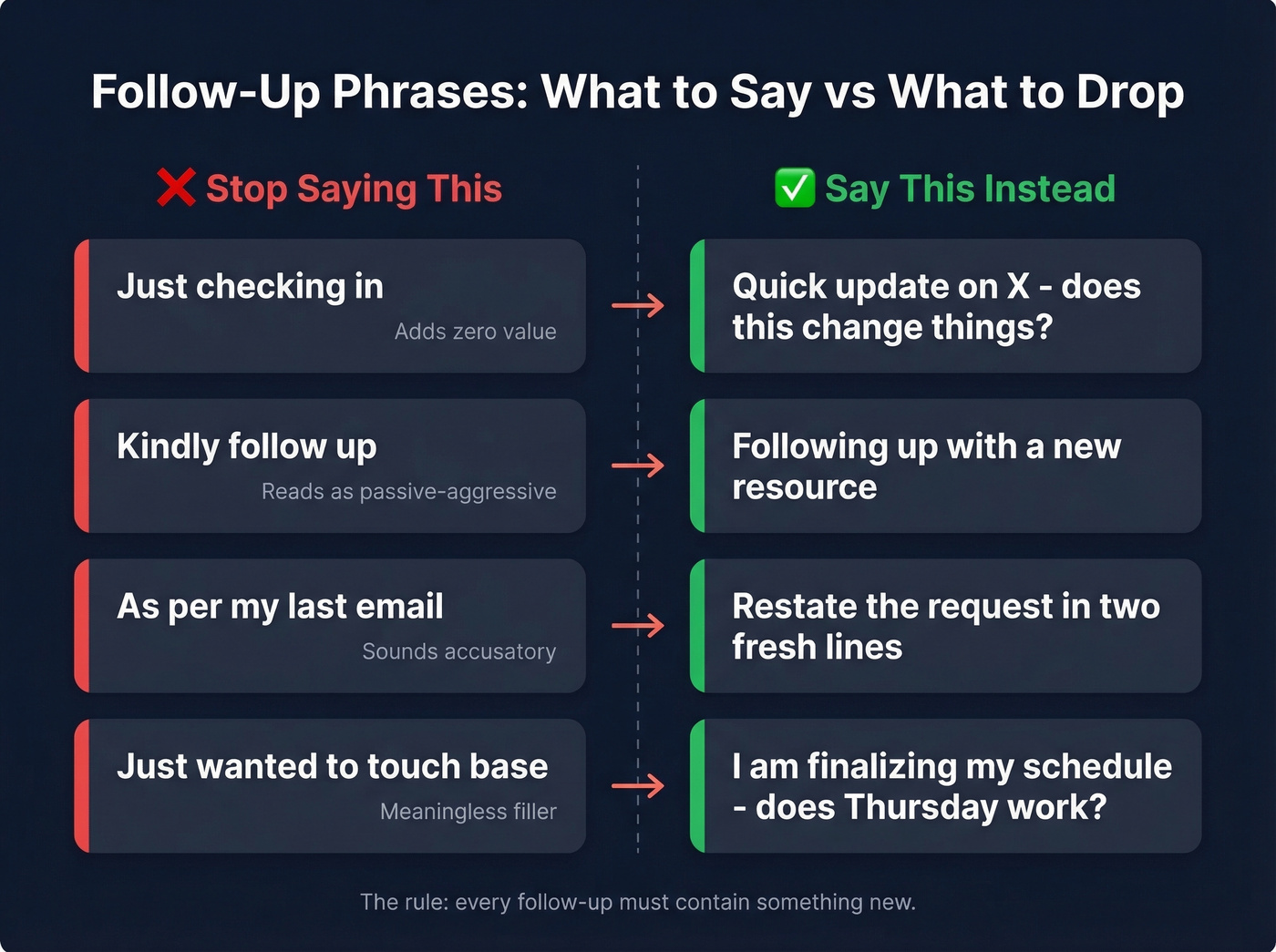 Follow-Up Phrases: What to Say vs What to Drop

❌ Stop Saying This

Just checking in
Adds zero value

Kindly follow up
Reads as passive-aggressive

As per my last email
Sounds accusatory

Just wanted to touch base
Meaningless filler

✅ Say This Instead

Quick update on X - does this change things?

Following up with a new resource

Restate the request in two fresh lines

I am finalizing my schedule - does Thursday work?

The rule: every follow-up must contain something new.